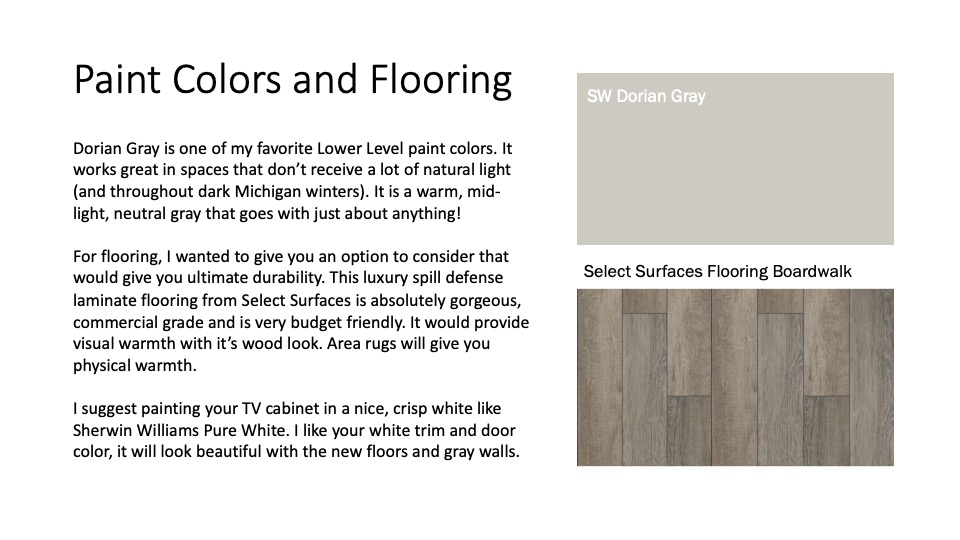 Paint Colors and Flooring

Dorian Gray is one of my favorite Lower Level paint colors. It works great in spaces that don't receive a lot of natural light (and throughout dark Michigan winters). It is a warm, mid-light, neutral gray that goes with just about anything!

For flooring, I wanted to give you an option to consider that would give you ultimate durability. This luxury spill defense laminate flooring from Select Surfaces is absolutely gorgeous, commercial grade and is very budget friendly. It would provide visual warmth with it's wood look. Area rugs will give you physical warmth.

I suggest painting your TV cabinet in a nice, crisp white like Sherwin Williams Pure White. I like your white trim and door color, it will look beautiful with the new floors and gray walls.

SW Dorian Gray

Select Surfaces Flooring Boardwalk